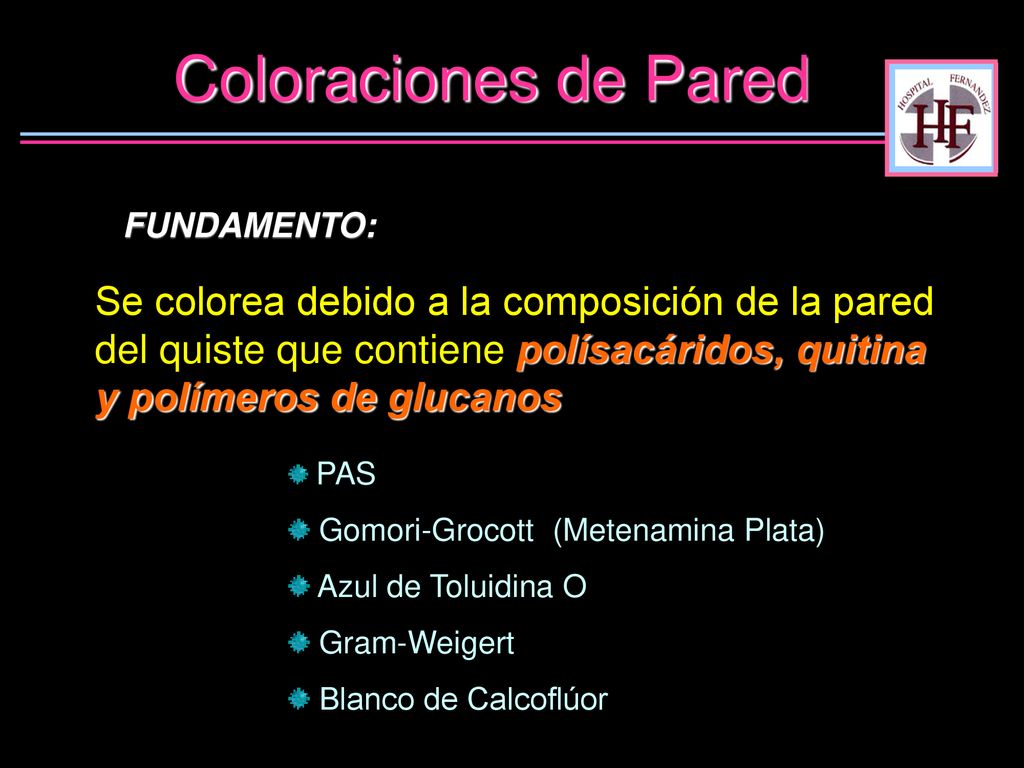 Coloraciones de Pared

HOSPITAL FERNANDEZ
HF

FUNDAMENTO:

Se colorea debido a la composición de la pared del quiste que contiene polísacáridos, quitina y polímeros de glucanos

PAS

Gomori-Grocott (Metenamina Plata)

Azul de Toluidina O

Gram-Weigert

Blanco de Calcoflúor